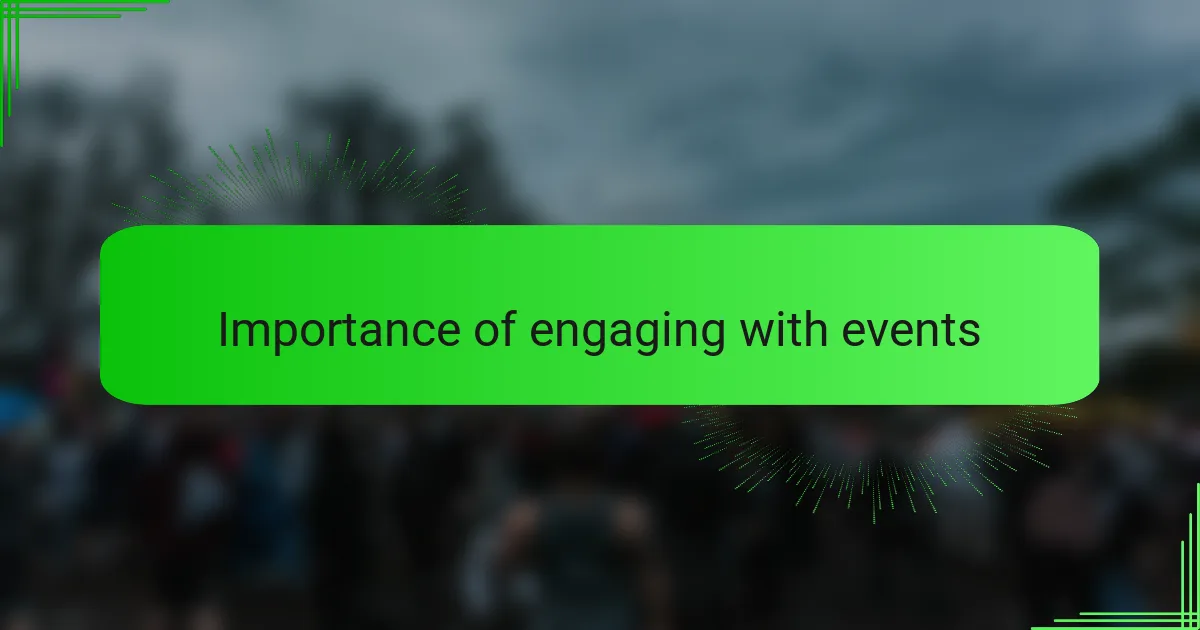 Importance of engaging with events